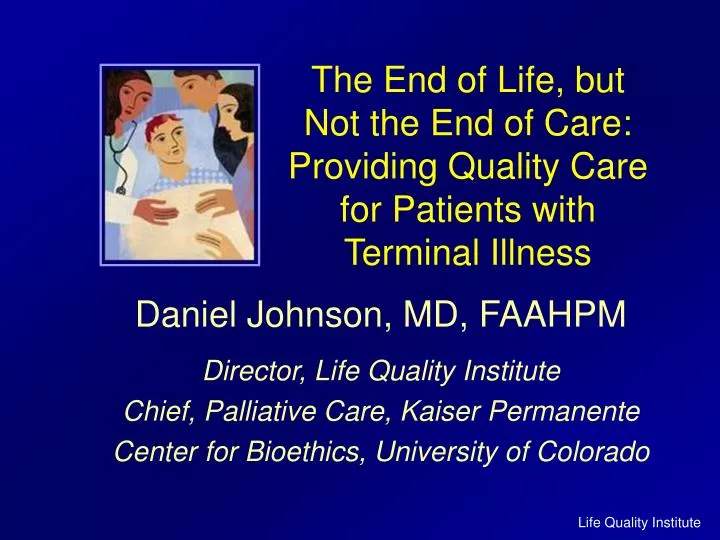 The End of Life, but Not the End of Care: Providing Quality Care for Patients with Terminal Illness

Daniel Johnson, MD, FAAHPM

Director, Life Quality Institute
Chief, Palliative Care, Kaiser Permanente
Center for Bioethics, University of Colorado

Life Quality Institute